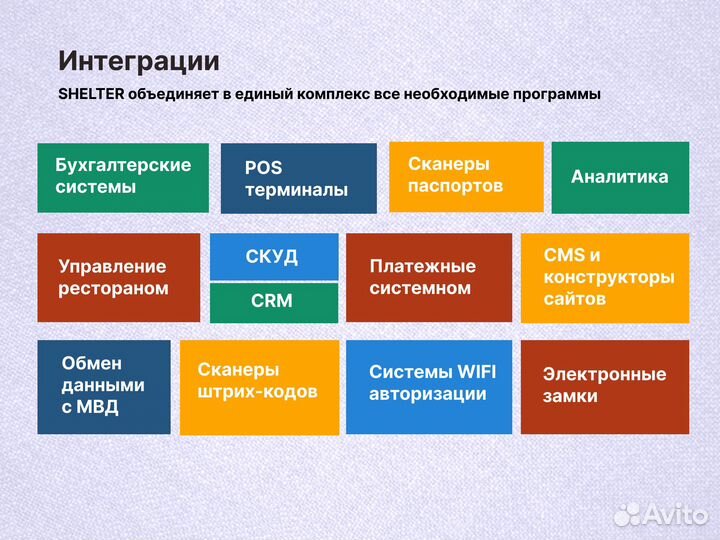 Интеграции

SHELTER объединяет в единый комплекс все необходимые программы

Бухгалтерские системы

POS терминалы

Сканеры паспортов

Аналитика

Управление рестораном

СКУД

CRM

Платежные системном

CMS и конструкторы сайтов

Обмен данными с МВД

Сканеры штрих-кодов

Системы WIFI авторизации

Электронные замки

Avito